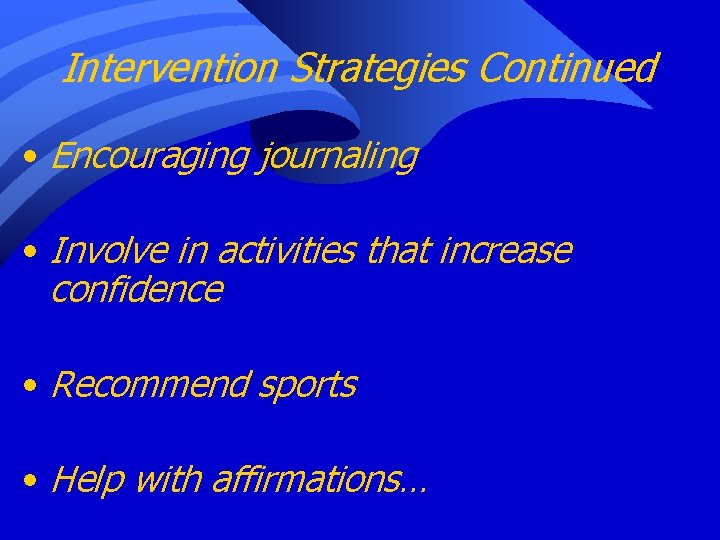 Intervention Strategies Continued

• Encouraging journaling

• Involve in activities that increase confidence

• Recommend sports

• Help with affirmations…